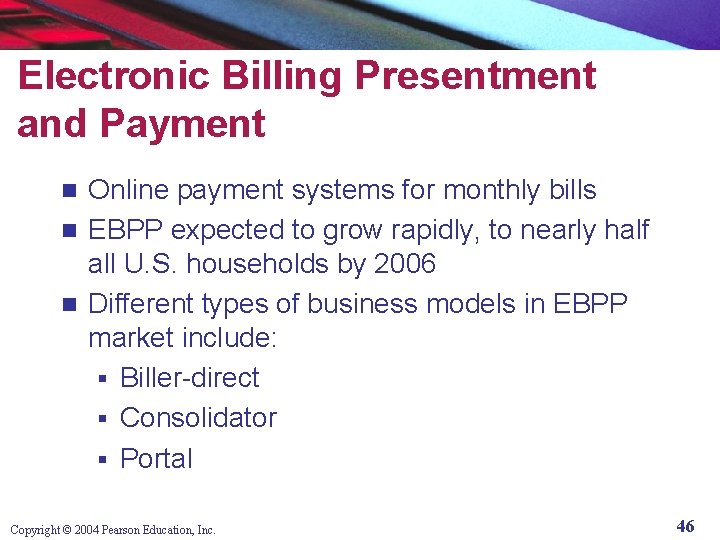 Electronic Billing Presentment and Payment

- Online payment systems for monthly bills
- EBPP expected to grow rapidly, to nearly half all U.S. households by 2006
- Different types of business models in EBPP market include:
  - Biller-direct
  - Consolidator
  - Portal

Copyright © 2004 Pearson Education, Inc.

46